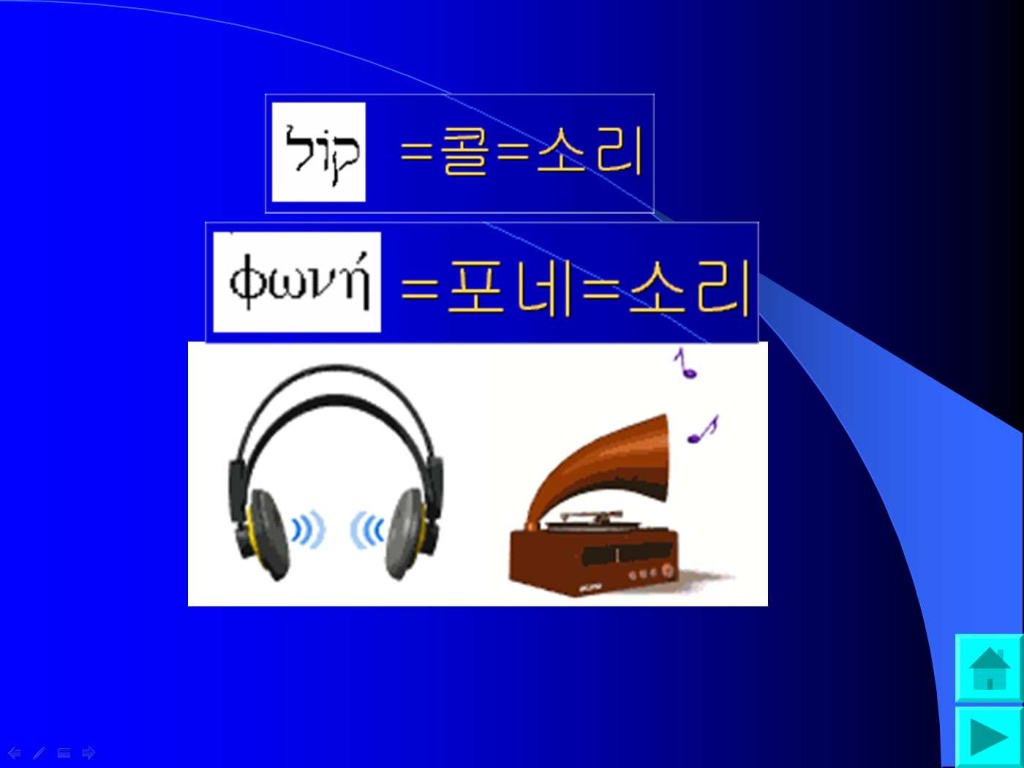 קוֹל =콜=소리

φωνή =포네=소리